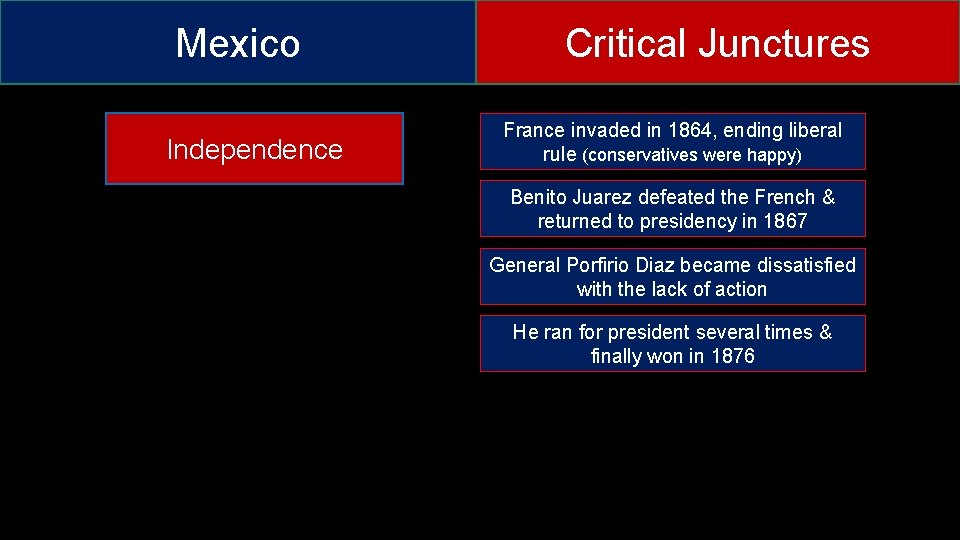 Mexico

Critical Junctures

Independence

France invaded in 1864, ending liberal rule (conservatives were happy)

Benito Juarez defeated the French & returned to presidency in 1867

General Porfirio Diaz became dissatisfied with the lack of action

He ran for president several times & finally won in 1876